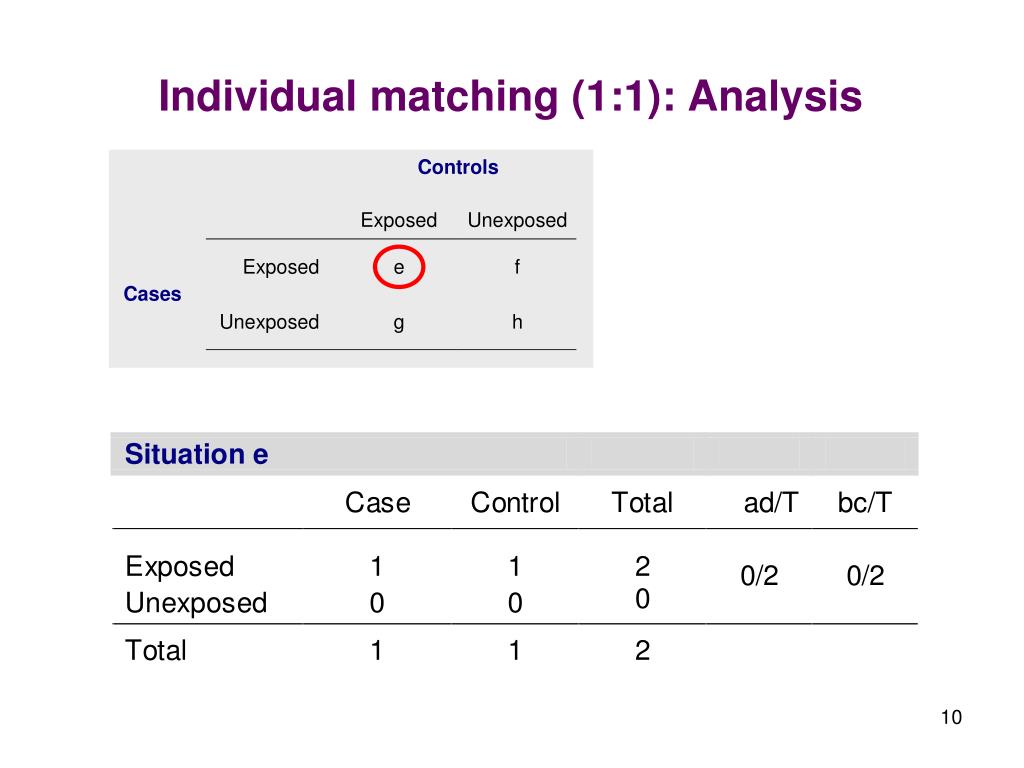 Individual matching (1:1): Analysis

| | | Controls | |
|---|---|---|---|
| | | Exposed | Unexposed |
| Cases | Exposed | e | f |
| | Unexposed | g | h |

Situation e

| | Case | Control | Total | ad/T | bc/T |
|---|---|---|---|---|---|
| Exposed | 1 | 1 | 2 | 0/2 | 0/2 |
| Unexposed | 0 | 0 | 0 | | |
| Total | 1 | 1 | 2 | | |

10